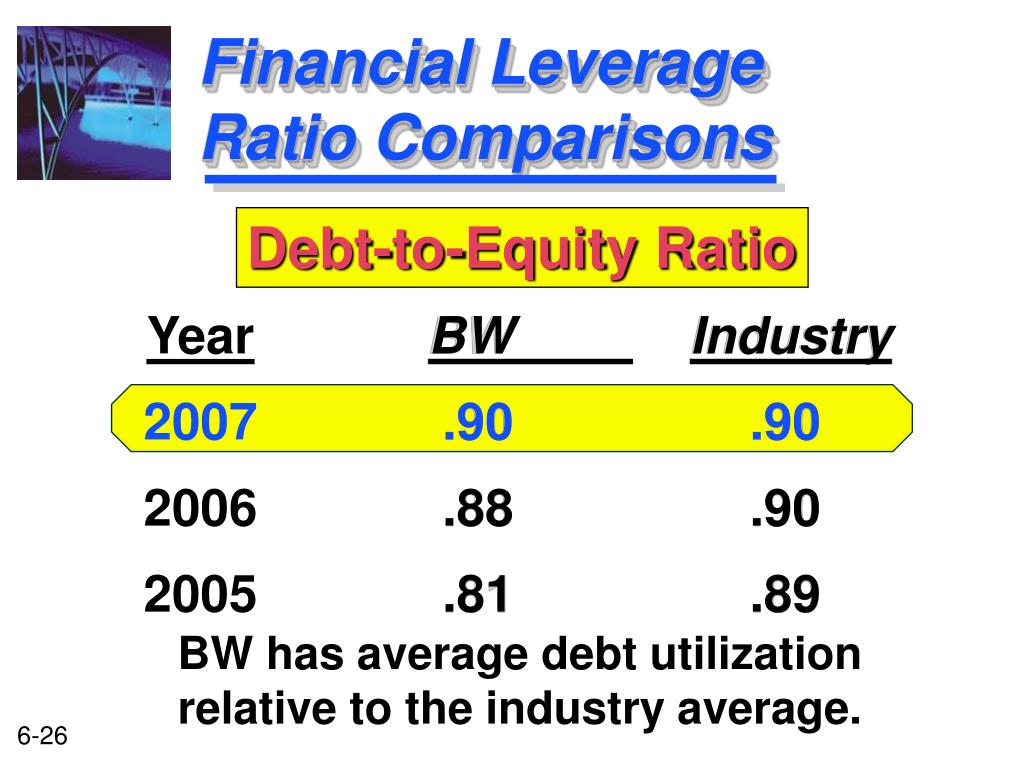 Financial Leverage Ratio Comparisons

Debt-to-Equity Ratio

| Year | BW | Industry |
|---|---|---|
| 2007 | .90 | .90 |
| 2006 | .88 | .90 |
| 2005 | .81 | .89 |

BW has average debt utilization relative to the industry average.

6-26